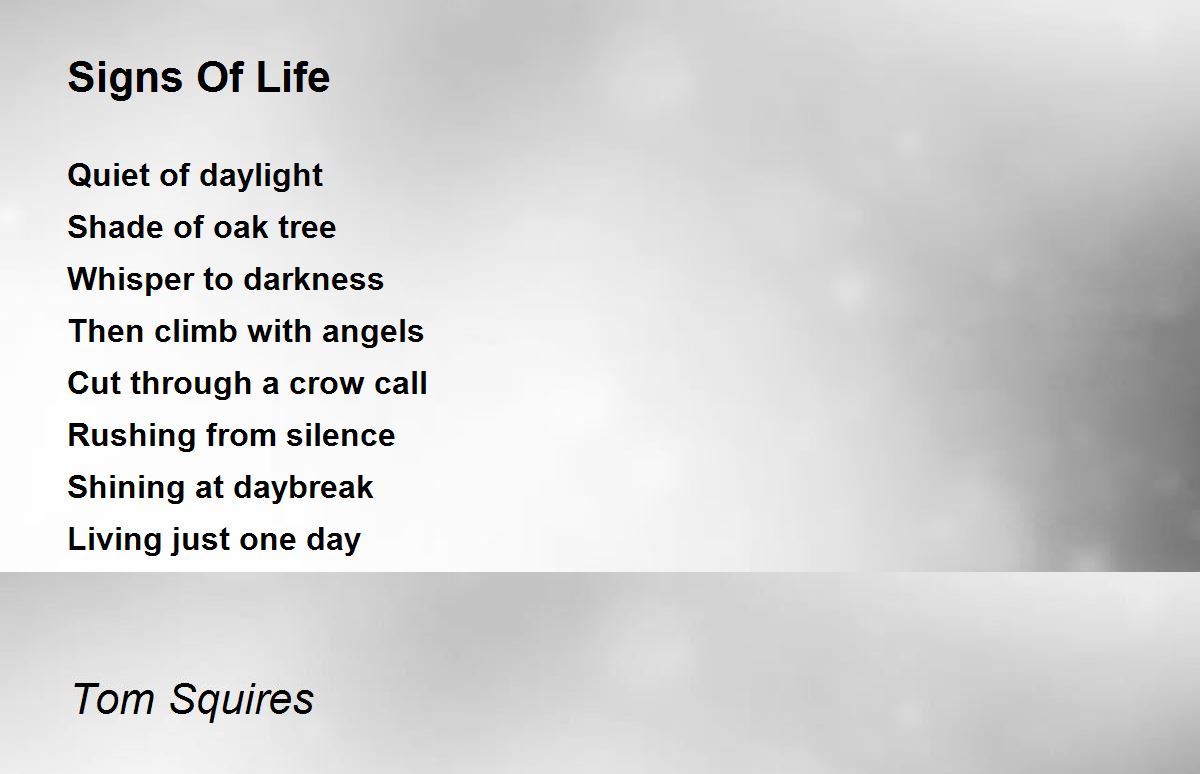 Signs Of Life

Quiet of daylight
Shade of oak tree
Whisper to darkness
Then climb with angels
Cut through a crow call
Rushing from silence
Shining at daybreak
Living just one day

Tom Squires